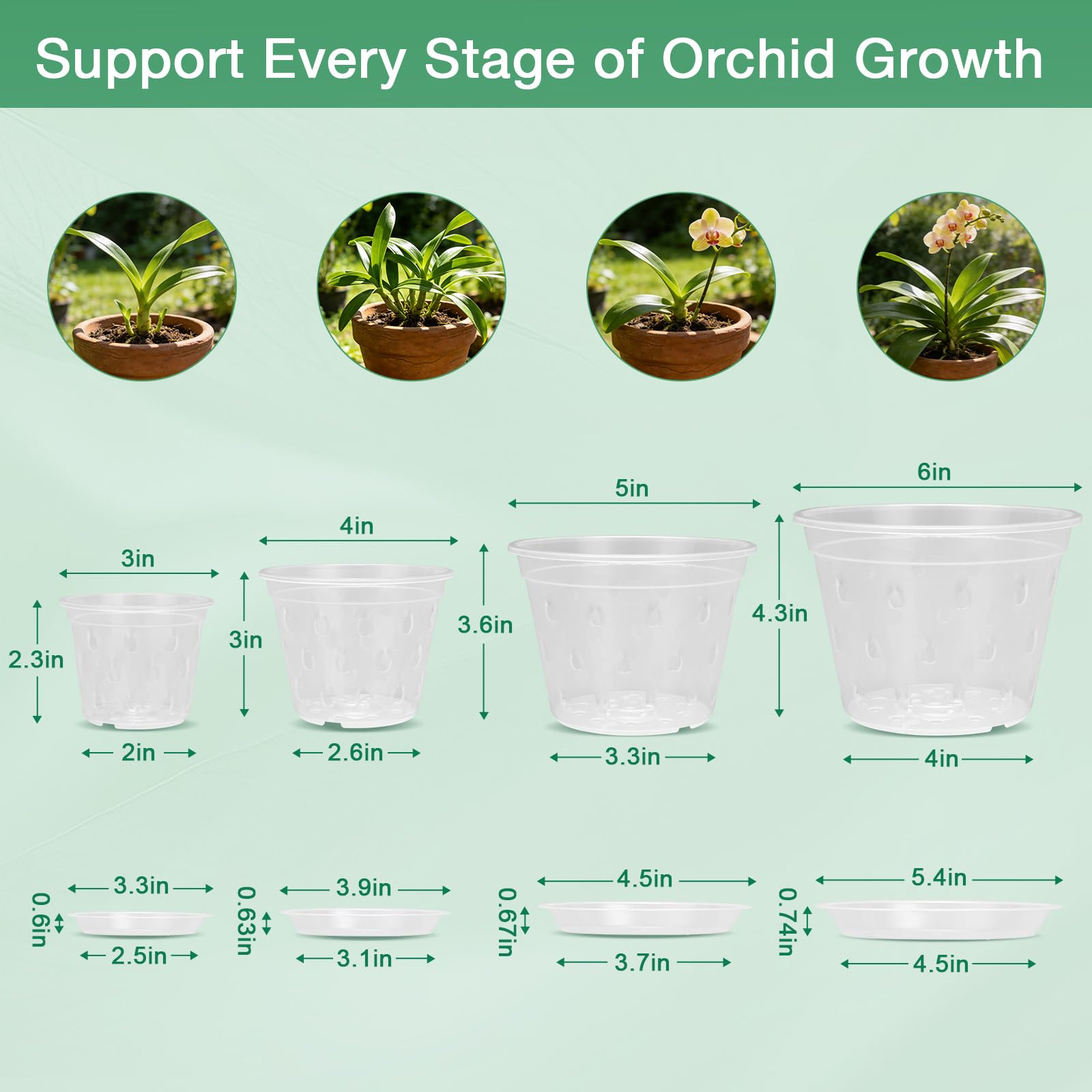 Support Every Stage of Orchid Growth

3in
2.3in
2in

4in
3in
2.6in

5in
3.6in
3.3in

6in
4.3in
4in

3.3in
0.6in
2.5in

3.9in
0.63in
3.1in

4.5in
0.67in
3.7in

5.4in
0.74in
4.5in